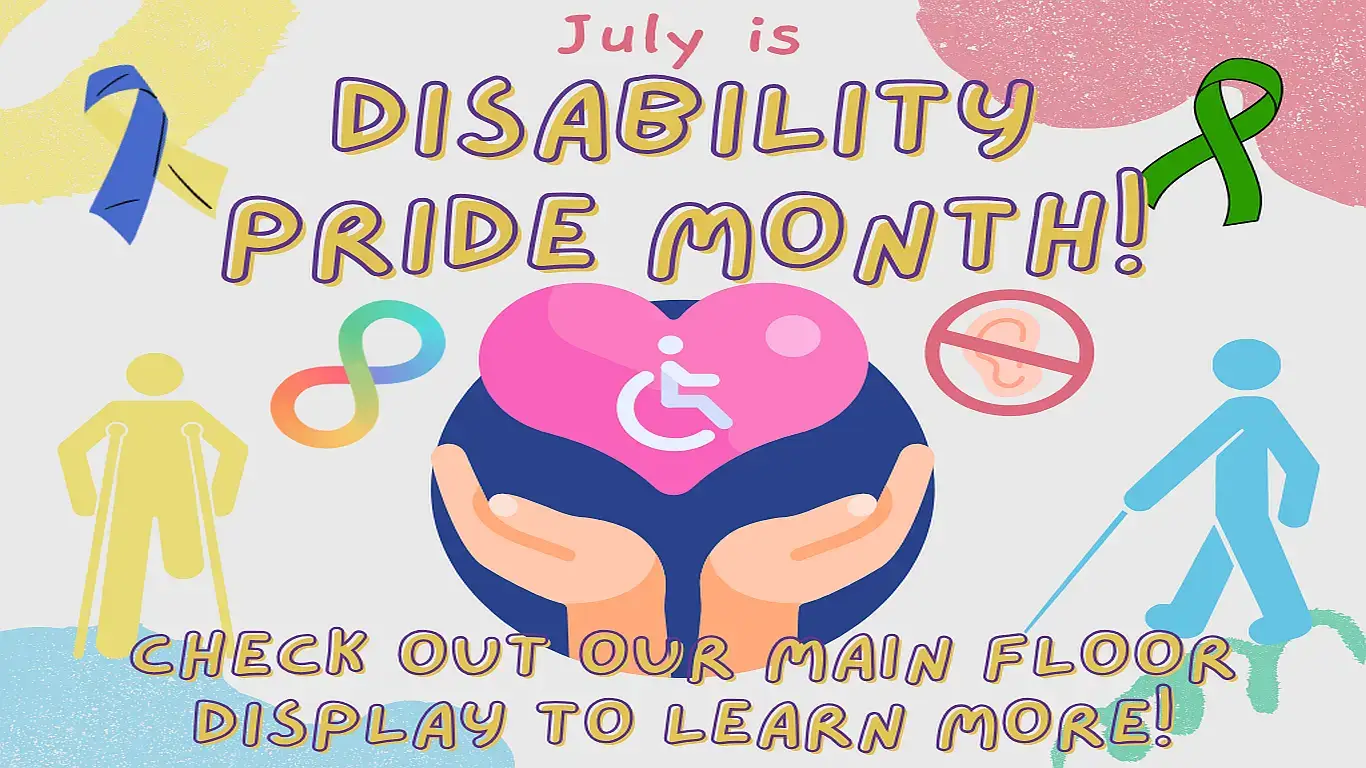 July is

DISABILITY PRIDE MONTH!

CHECK OUT OUR MAIN FLOOR DISPLAY TO LEARN MORE!